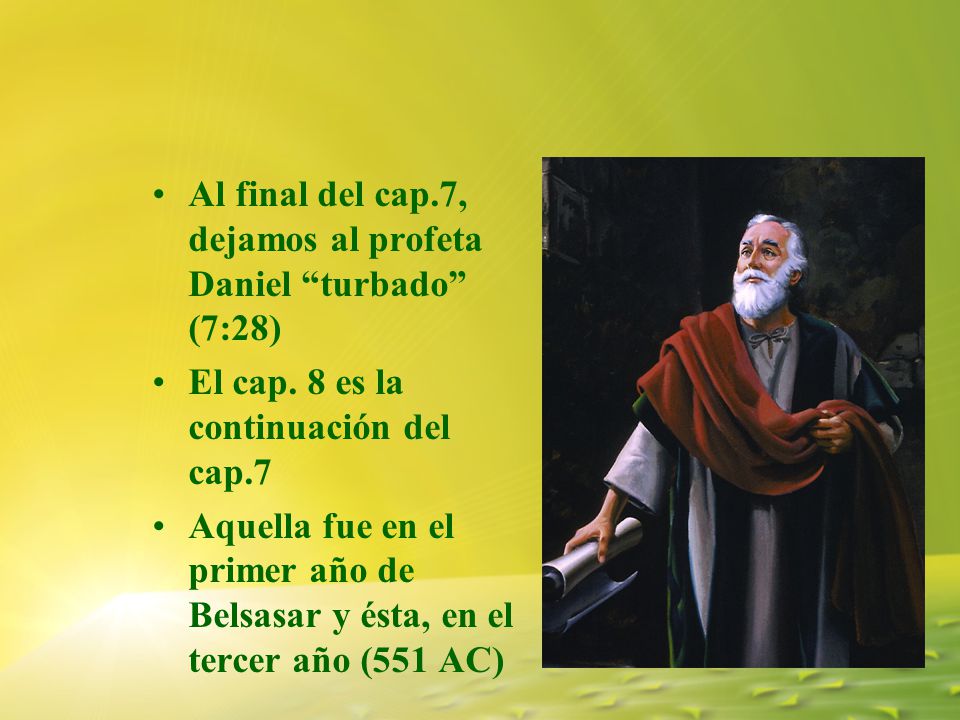 • Al final del cap.7, dejamos al profeta Daniel “turbado” (7:28)

• El cap. 8 es la continuación del cap.7

• Aquella fue en el primer año de Belsasar y ésta, en el tercer año (551 AC)